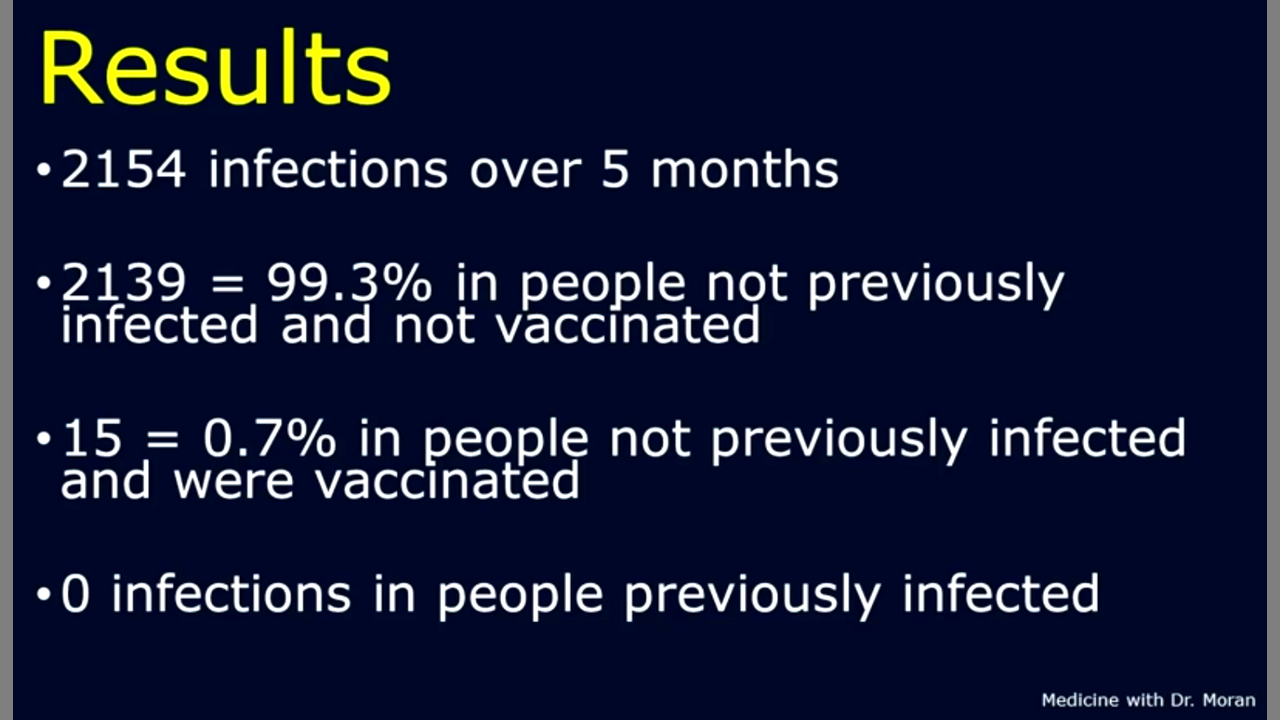 Results

• 2154 infections over 5 months

• 2139 = 99.3% in people not previously infected and not vaccinated

• 15 = 0.7% in people not previously infected and were vaccinated

• 0 infections in people previously infected

Medicine with Dr. Moran